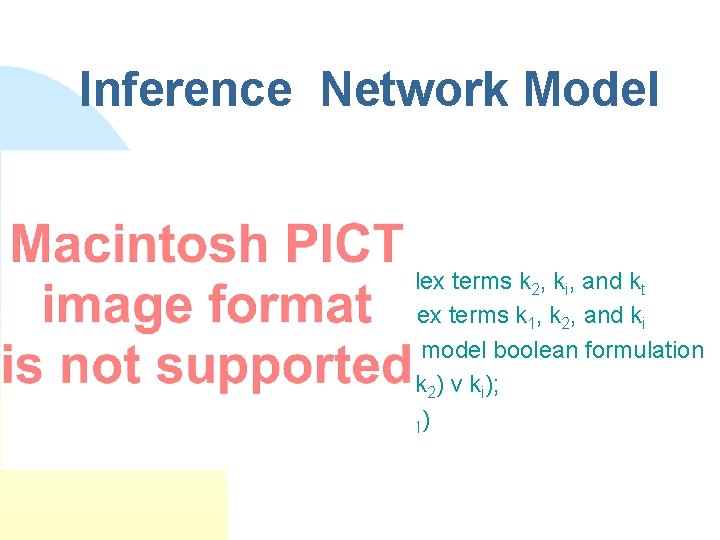 Inference Network Model

Macintosh PICT image format is not supported

lex terms $k_2$, $k_i$, and $k_t$
ex terms $k_1$, $k_2$, and $k_i$
model boolean formulation
$k_2$) v $k_i$);
$_1$)